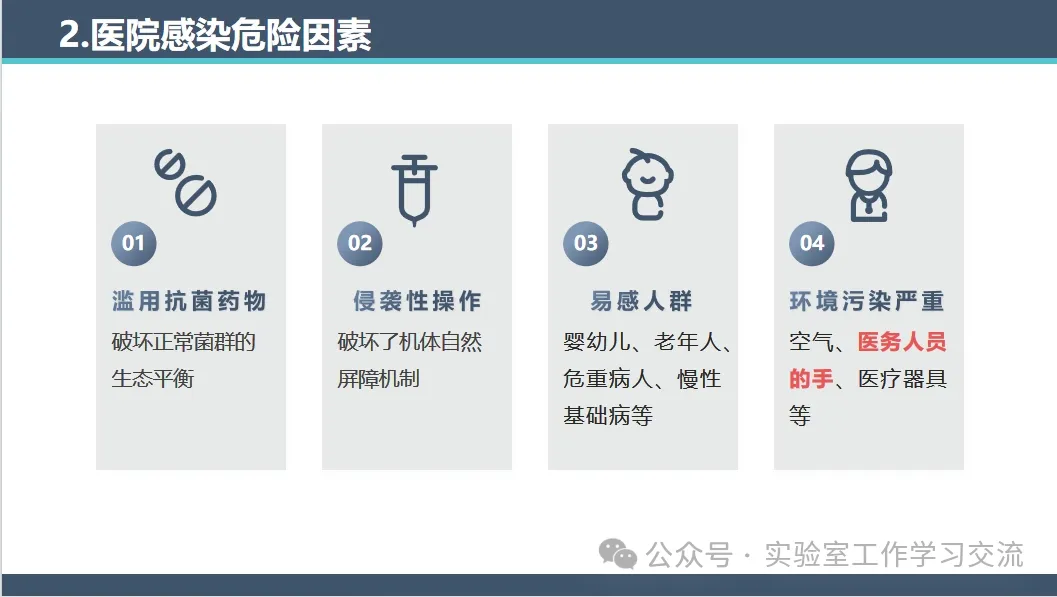 2.医院感染危险因素

01

滥用抗菌药物

破坏正常菌群的生态平衡

02

侵袭性操作

破坏了机体自然屏障机制

03

易感人群

婴幼儿、老年人、危重病人、慢性基础病等

04

环境污染严重

空气、医务人员的手、医疗器具等

公众号 · 实验室工作学习交流